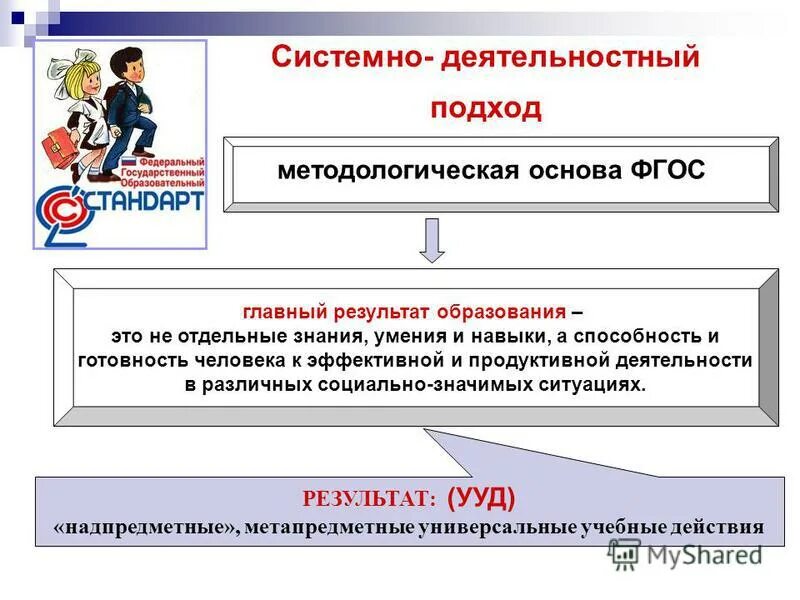 Федеральный Государственный Образовательный СТАНДАРТ

Системно- деятельностный подход

методологическая основа ФГОС

главный результат образования – это не отдельные знания, умения и навыки, а способность и готовность человека к эффективной и продуктивной деятельности в различных социально-значимых ситуациях.

РЕЗУЛЬТАТ: (УУД)
«надпредметные», метапредметные универсальные учебные действия

MyShared